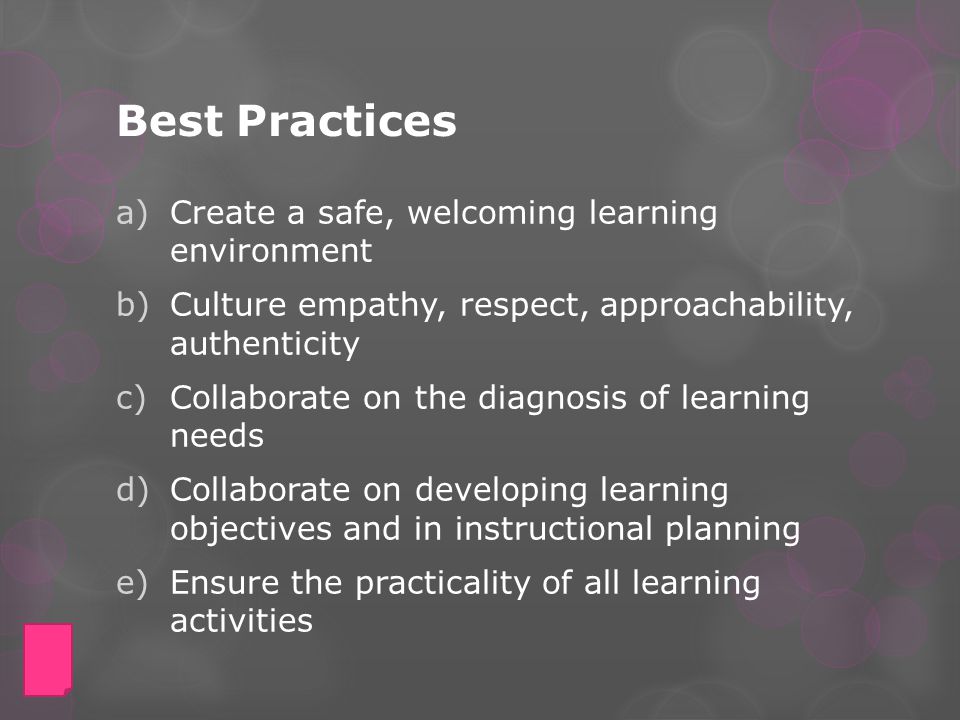 Best Practices

a) Create a safe, welcoming learning environment

b) Culture empathy, respect, approachability, authenticity

c) Collaborate on the diagnosis of learning needs

d) Collaborate on developing learning objectives and in instructional planning

e) Ensure the practicality of all learning activities